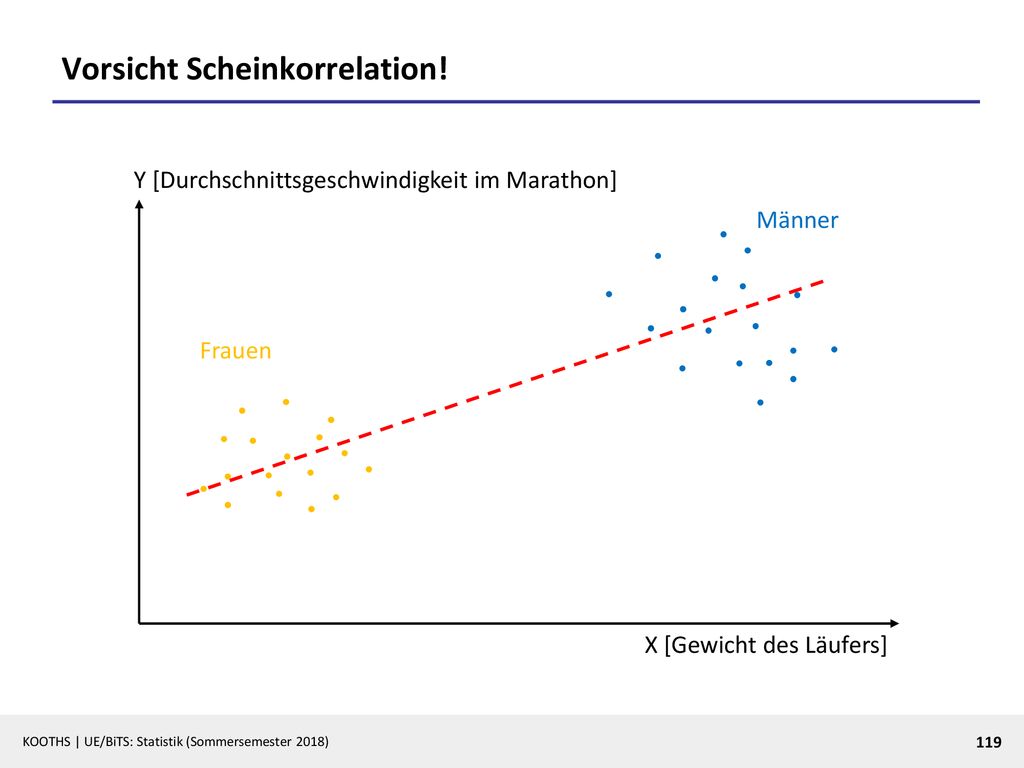 Vorsicht Scheinkorrelation!

Y [Durchschnittsgeschwindigkeit im Marathon]

Männer

Frauen

X [Gewicht des Läufers]

KOOTHS | UE/BiTS: Statistik (Sommersemester 2018)

119